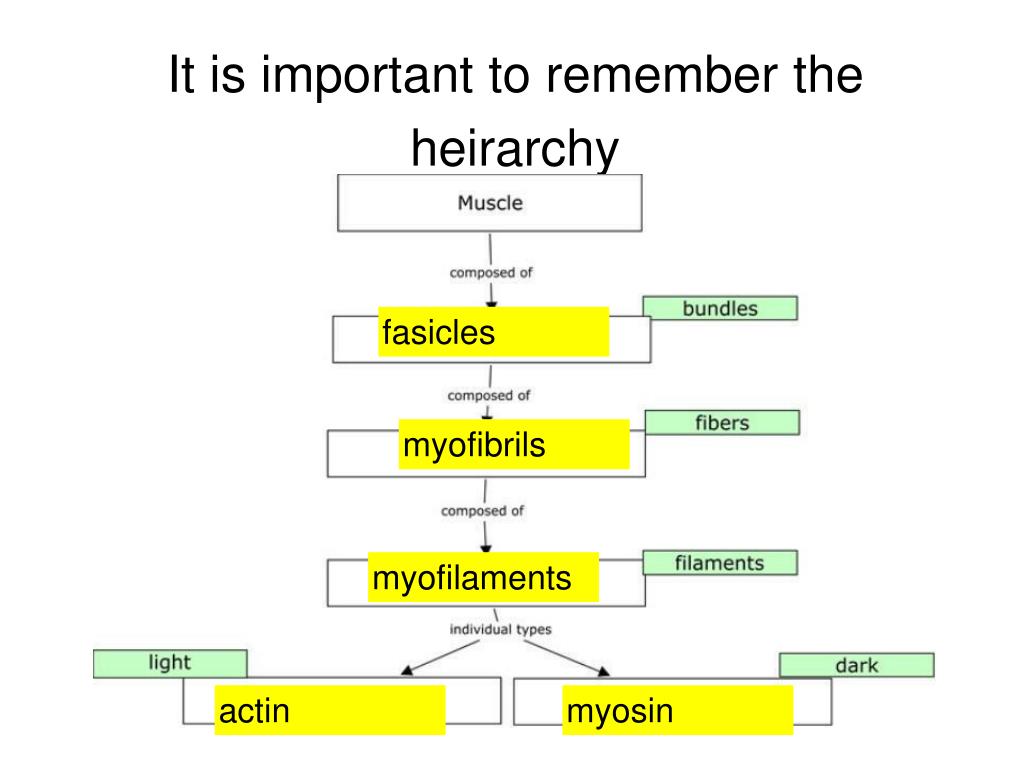 It is important to remember the heirarchy

Muscle

composed of

fasicles

bundles

composed of

myofibrils

fibers

composed of

myofilaments

filaments

individual types

light

actin

myosin

dark